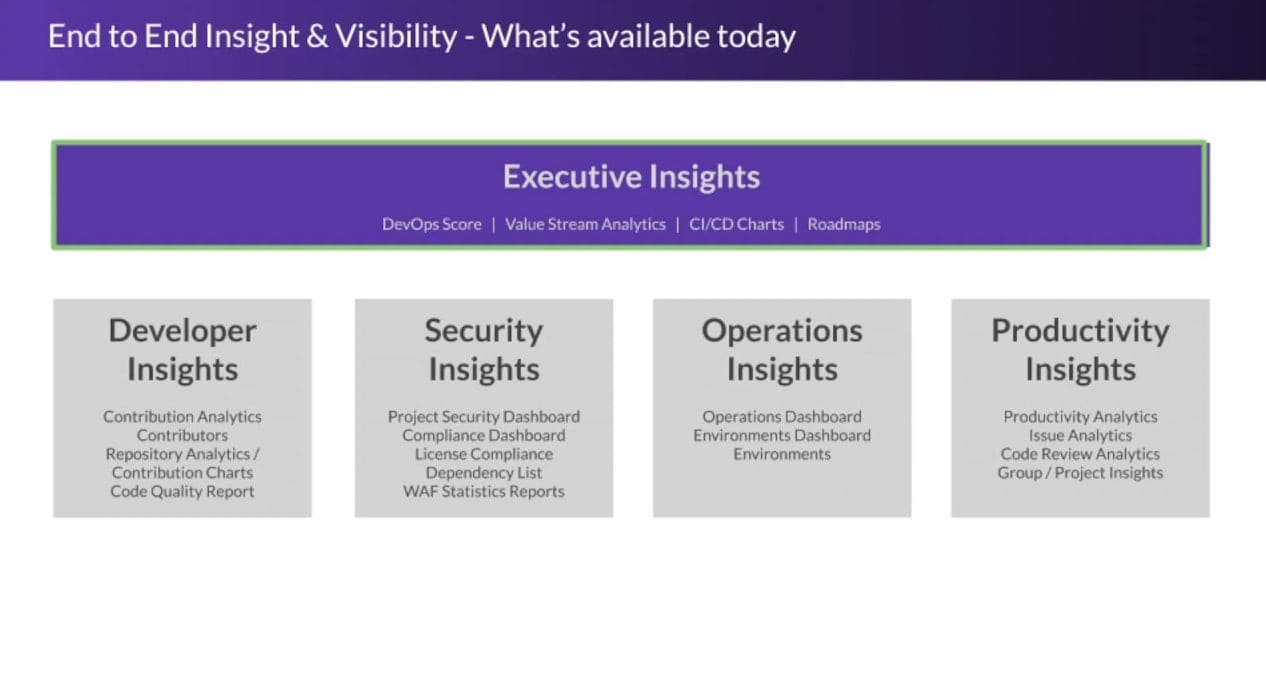 End to End Insight & Visibility - What's available today

Executive Insights

DevOps Score | Value Stream Analytics | CI/CD Charts | Roadmaps

Developer Insights

Contribution Analytics
Contributors
Repository Analytics / Contribution Charts
Code Quality Report

Security Insights

Project Security Dashboard
Compliance Dashboard
License Compliance
Dependency List
WAF Statistics Reports

Operations Insights

Operations Dashboard
Environments Dashboard
Environments

Productivity Insights

Productivity Analytics
Issue Analytics
Code Review Analytics
Group / Project Insights